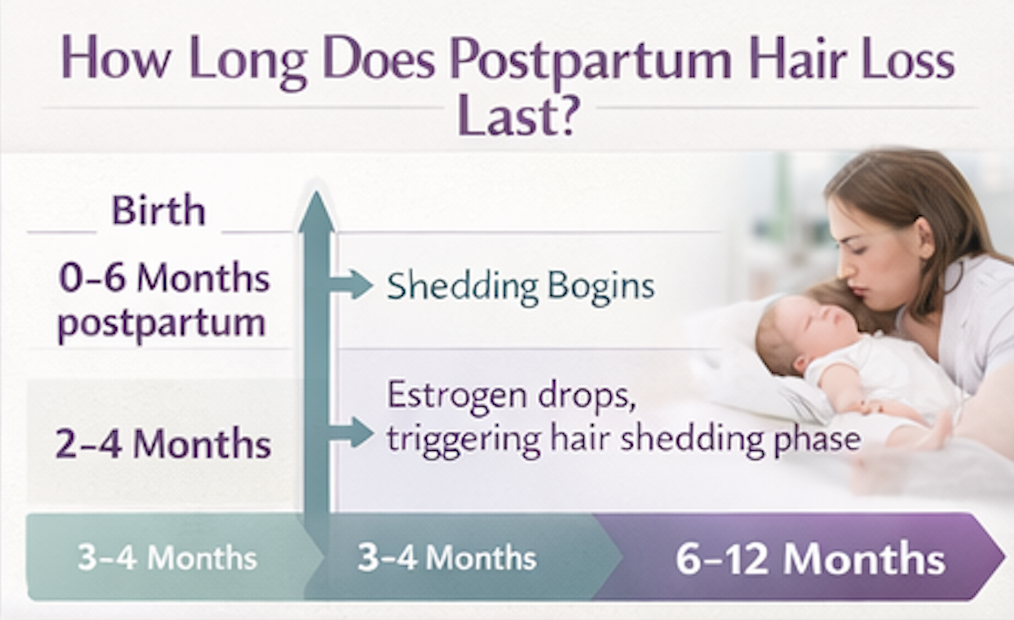 How Long Does Postpartum Hair Loss Last?

Birth

0–6 Months postpartum

Shedding Bogins

2–4 Months

Estrogen drops, triggering hair shedding phase

3–4 Months

3–4 Months

6–12 Months